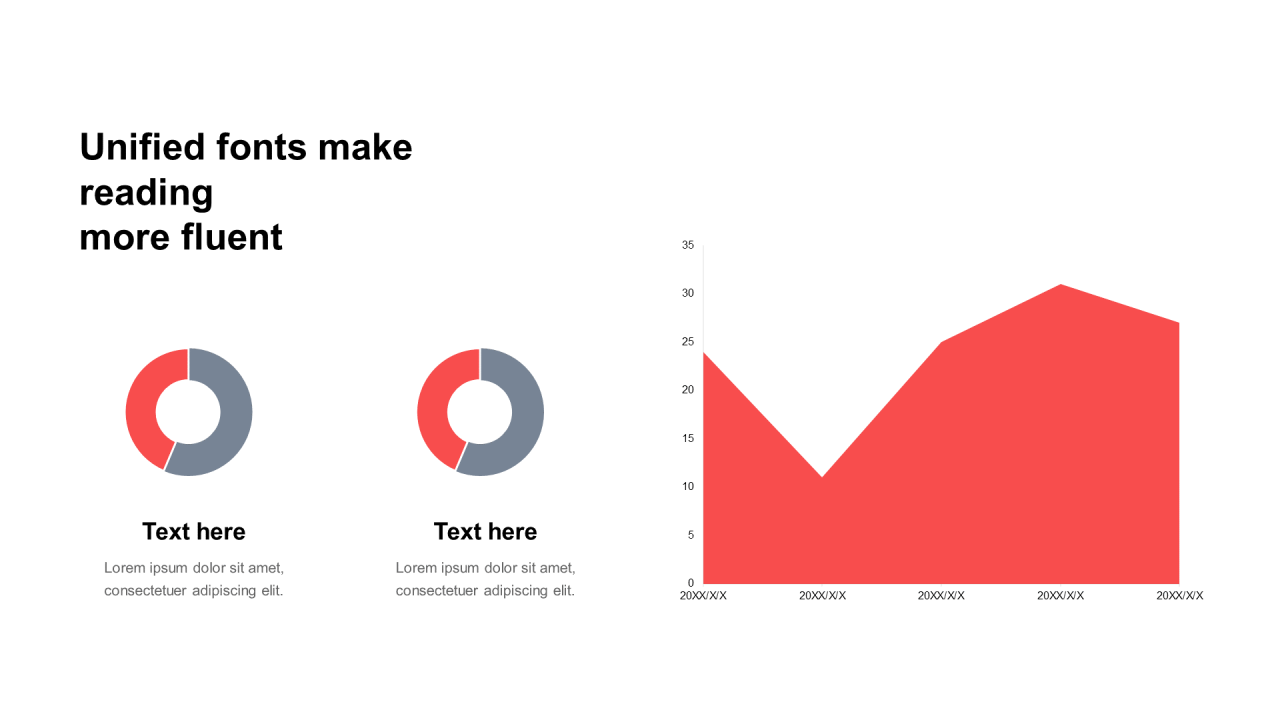 Unified fonts make reading
more fluent

Text here
Lorem ipsum dolor sit amet, consectetuer adipiscing elit.

Text here
Lorem ipsum dolor sit amet, consectetuer adipiscing elit.

35
30
25
20
15
10
5
0
20XX/X/X
20XX/X/X
20XX/X/X
20XX/X/X
20XX/X/X